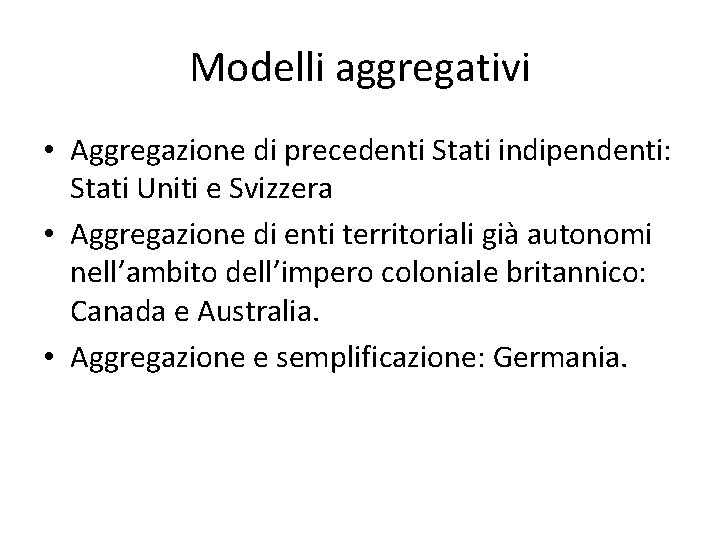 Modelli aggregativi

• Aggregazione di precedenti Stati indipendenti: Stati Uniti e Svizzera
• Aggregazione di enti territoriali già autonomi nell’ambito dell’impero coloniale britannico: Canada e Australia.
• Aggregazione e semplificazione: Germania.